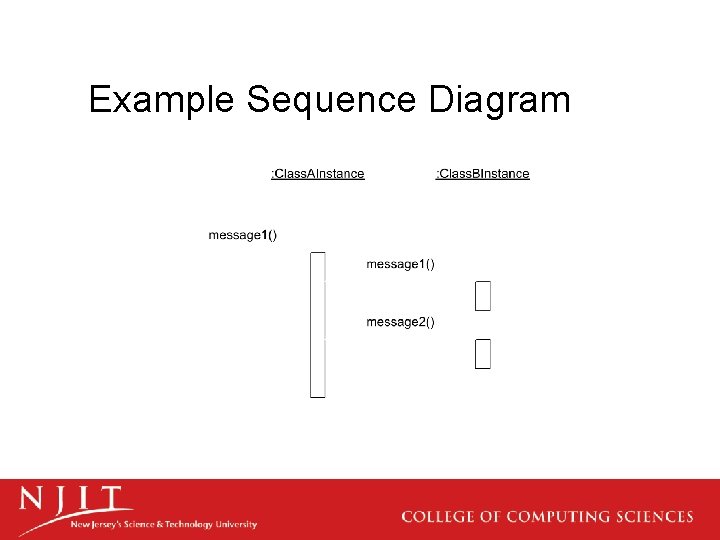 Example Sequence Diagram

:ClassAInstance

:ClassBInstance

message1()

message1()

message2()

NJIT
New Jersey's Science & Technology University

COLLEGE OF COMPUTING SCIENCES